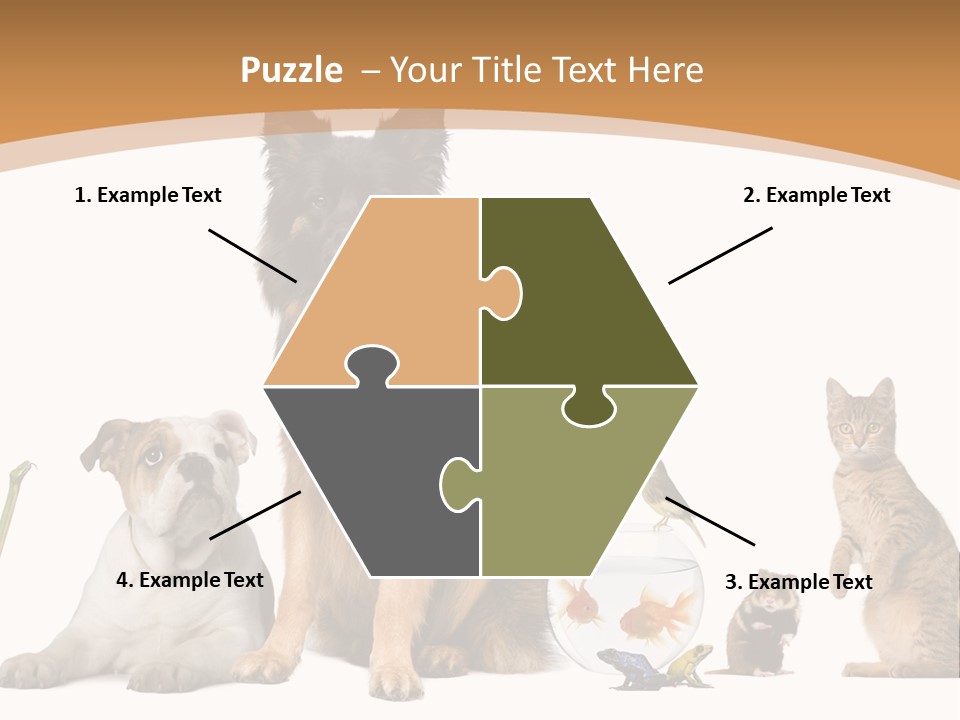 Puzzle – Your Title Text Here

1. Example Text

2. Example Text

4. Example Text

3. Example Text